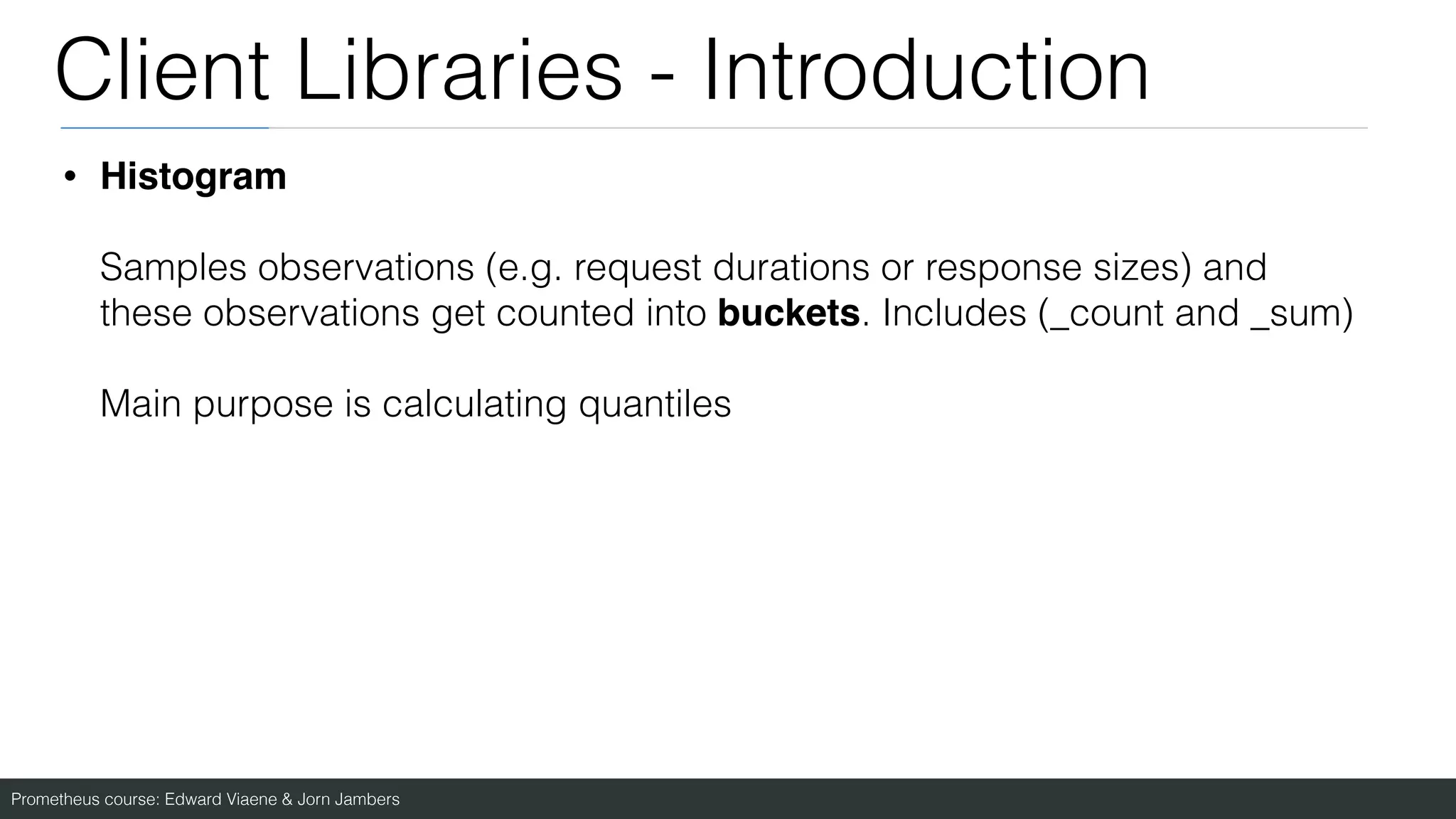 Client Libraries - Introduction

• Histogram

Samples observations (e.g. request durations or response sizes) and these observations get counted into buckets. Includes (_count and _sum)

Main purpose is calculating quantiles

Prometheus course: Edward Viaene & Jorn Jambers